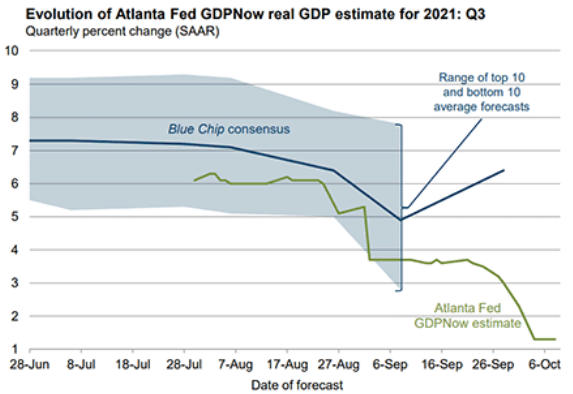 Evolution of Atlanta Fed GDPNow real GDP estimate for 2021: Q3
Quarterly percent change (SAAR)

10
9
8
7
6
5
4
3
2
1

Range of top 10 and bottom 10 average forecasts

Blue Chip consensus

Atlanta Fed GDPNow estimate

28-Jun 8-Jul 18-Jul 28-Jul 7-Aug 17-Aug 27-Aug 6-Sep 16-Sep 26-Sep 6-Oct

Date of forecast